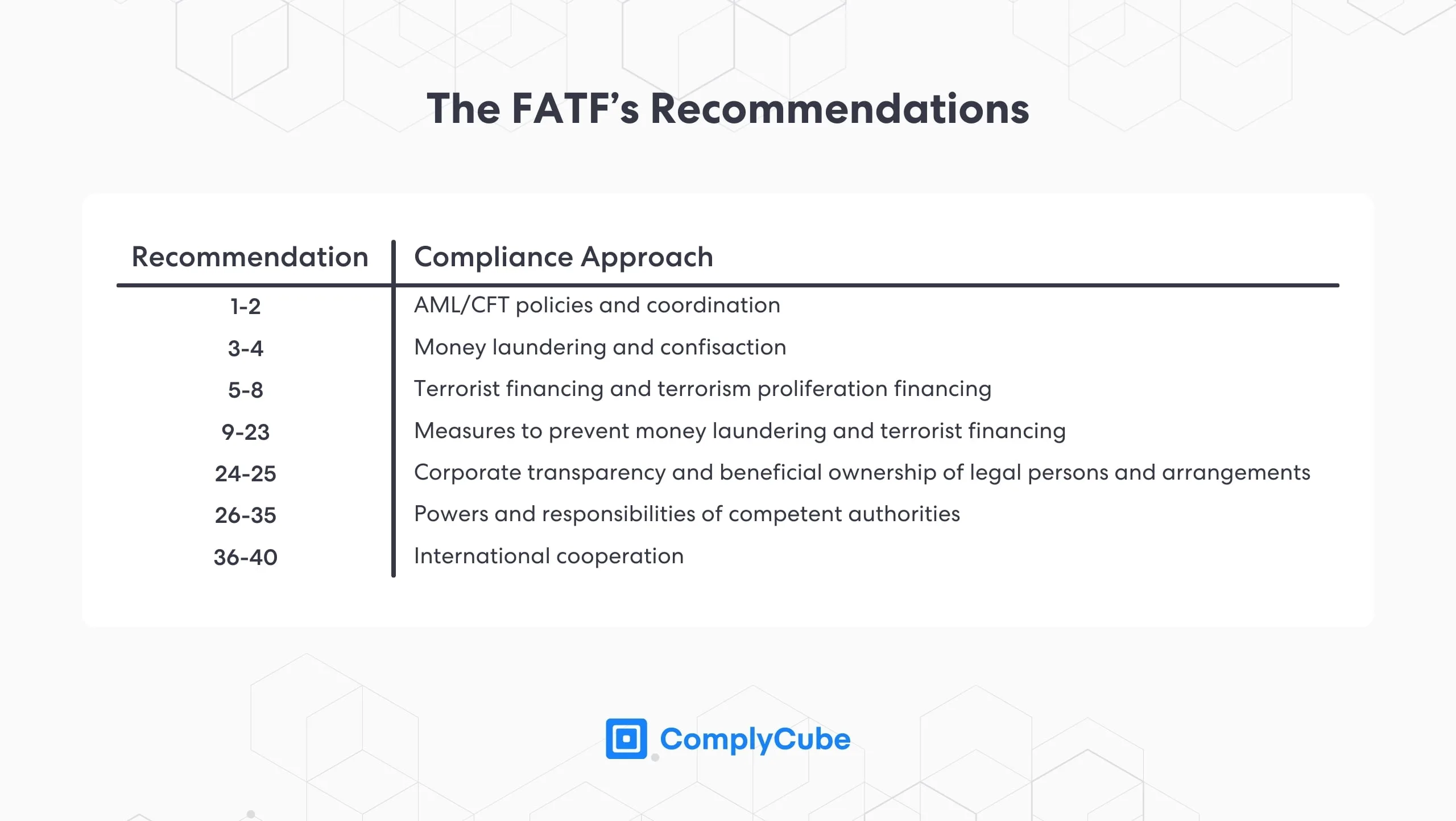 The FATF's Recommendations

| Recommendation | Compliance Approach |
|---|---|
| 1-2 | AML/CFT policies and coordination |
| 3-4 | Money laundering and confisaction |
| 5-8 | Terrorist financing and terrorism proliferation financing |
| 9-23 | Measures to prevent money laundering and terrorist financing |
| 24-25 | Corporate transparency and beneficial ownership of legal persons and arrangements |
| 26-35 | Powers and responsibilities of competent authorities |
| 36-40 | International cooperation |

ComplyCube